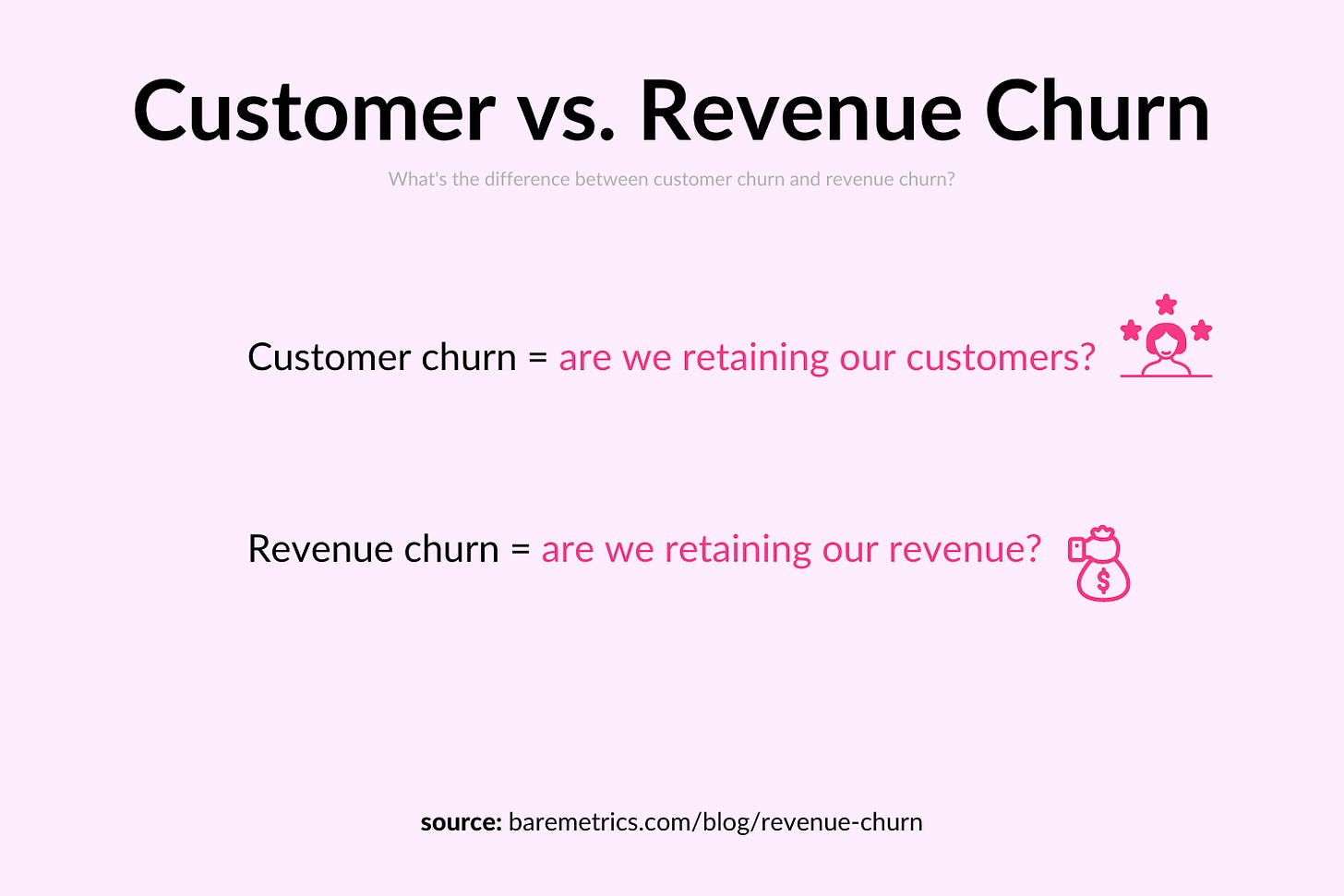 Customer vs. Revenue Churn

What's the difference between customer churn and revenue churn?

Customer churn = are we retaining our customers?

Revenue churn = are we retaining our revenue?

$

source: baremetrics.com/blog/revenue-churn